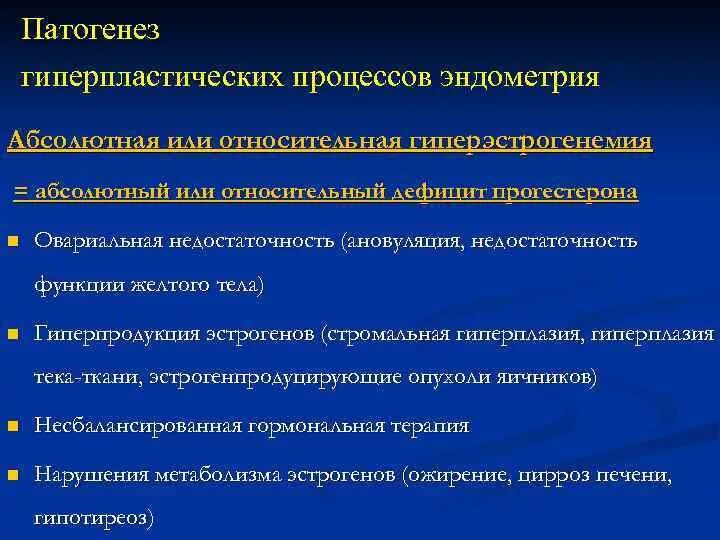 Патогенез
гиперпластических процессов эндометрия

Абсолютная или относительная гиперэстрогенемия

= абсолютный или относительный дефицит прогестерона

Овариальная недостаточность (ановуляция, недостаточность функции желтого тела)

Гиперпродукция эстрогенов (стромальная гиперплазия, гиперплазия тека-ткани, эстрогенпродуцирующие опухоли яичников)

Несбалансированная гормональная терапия

Нарушения метаболизма эстрогенов (ожирение, цирроз печени, гипотиреоз)